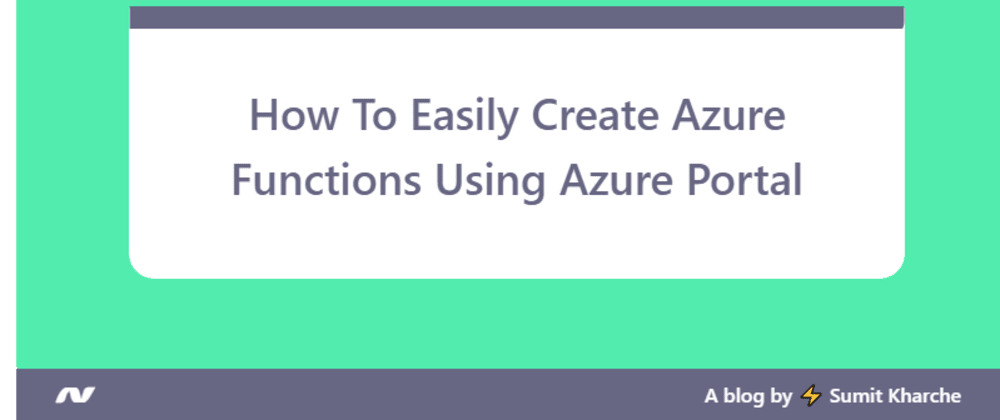 How To Easily Create Azure Functions Using Azure Portal

A blog by ⚡ Sumit Kharche